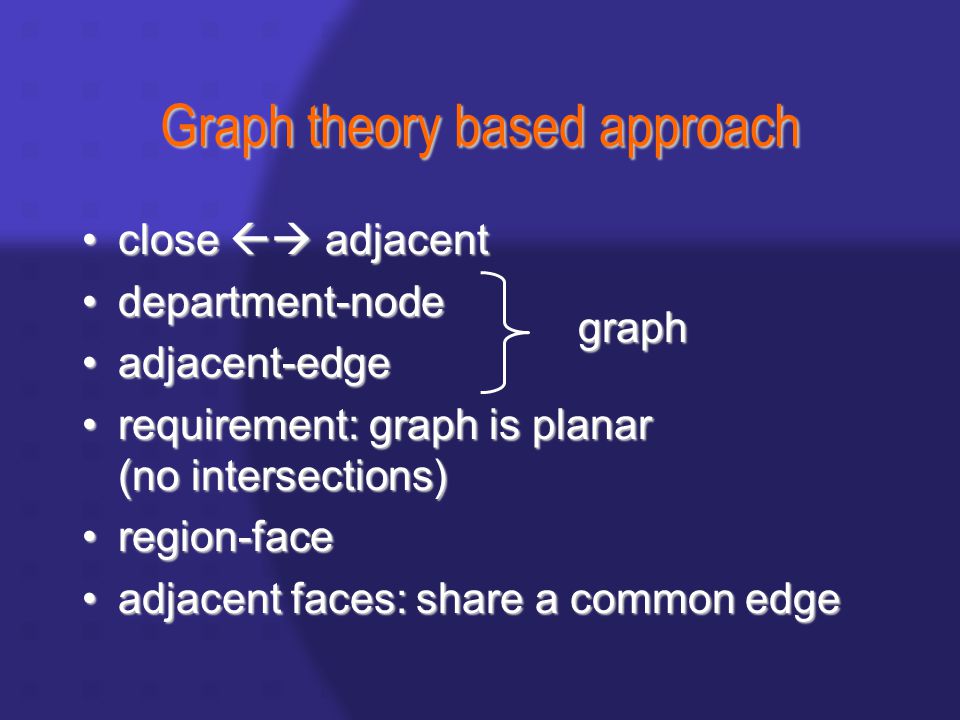 Graph theory based approach

• close ←→ adjacent
• department-node
• adjacent-edge
graph
• requirement: graph is planar (no intersections)
• region-face
• adjacent faces: share a common edge